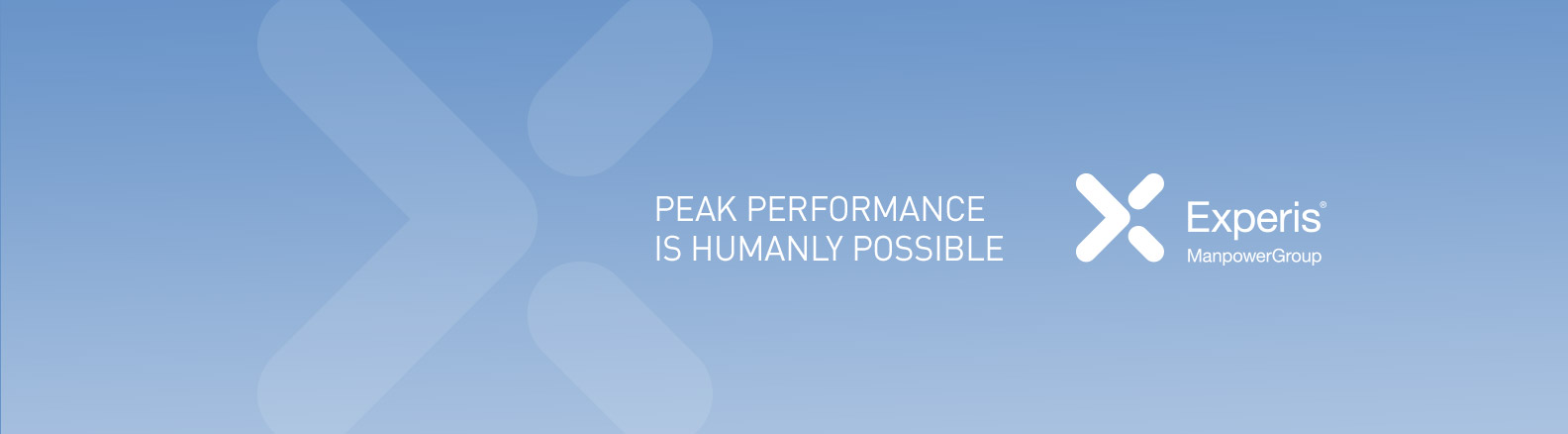 PEAK PERFORMANCE
IS HUMANLY POSSIBLE

Experis®
ManpowerGroup